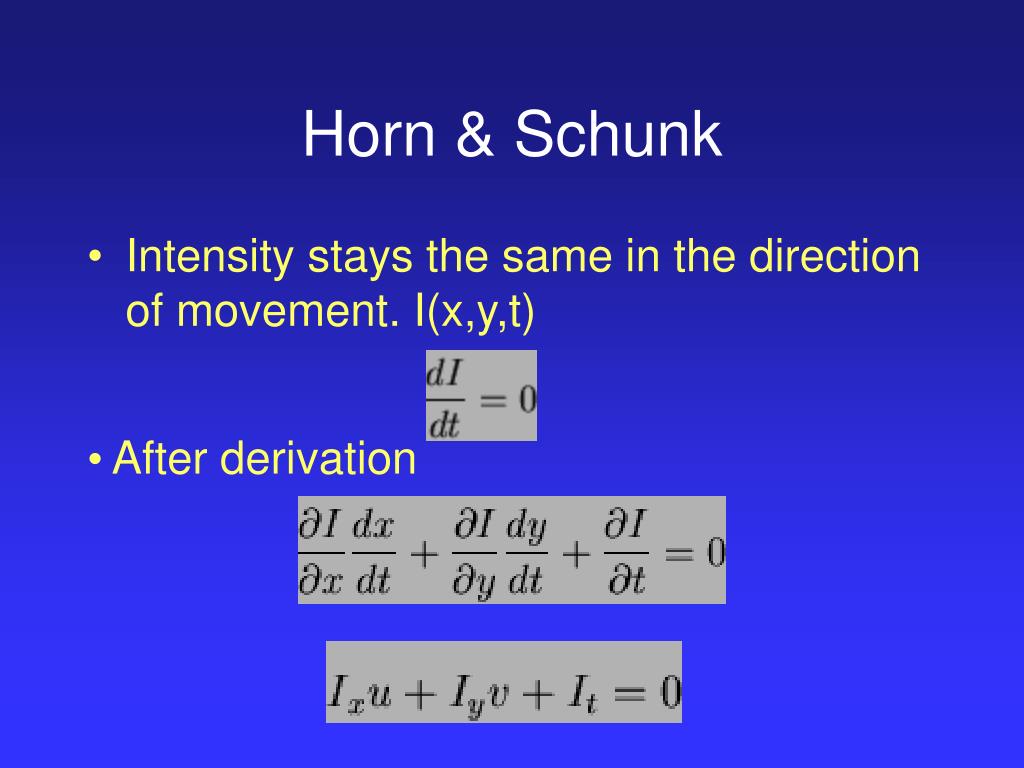 Horn & Schunk

• Intensity stays the same in the direction of movement. I(x,y,t)

$\frac{dI}{dt} = 0$

• After derivation

$\frac{\partial I}{\partial x}\frac{dx}{dt} + \frac{\partial I}{\partial y}\frac{dy}{dt} + \frac{\partial I}{\partial t} = 0$

$I_x u + I_y v + I_t = 0$